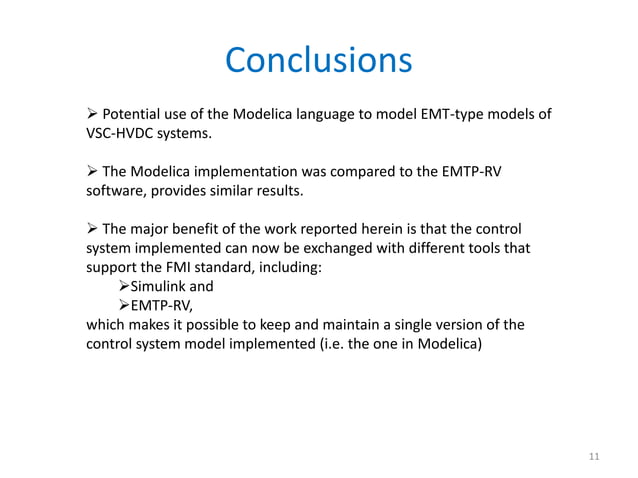 Conclusions

➢ Potential use of the Modelica language to model EMT-type models of VSC-HVDC systems.

➢ The Modelica implementation was compared to the EMTP-RV software, provides similar results.

➢ The major benefit of the work reported herein is that the control system implemented can now be exchanged with different tools that support the FMI standard, including:
➢Simulink and
➢EMTP-RV,
which makes it possible to keep and maintain a single version of the control system model implemented (i.e. the one in Modelica)

11